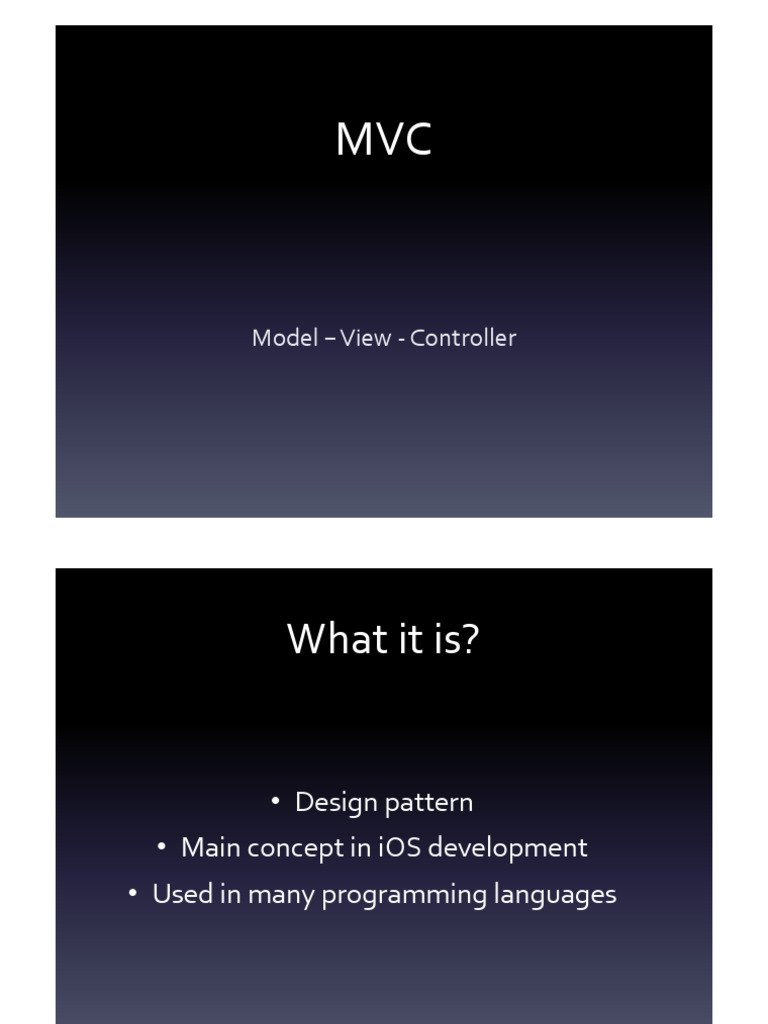 MVC

Model – View - Controller

What it is?

• Design pattern
• Main concept in iOS development
• Used in many programming languages